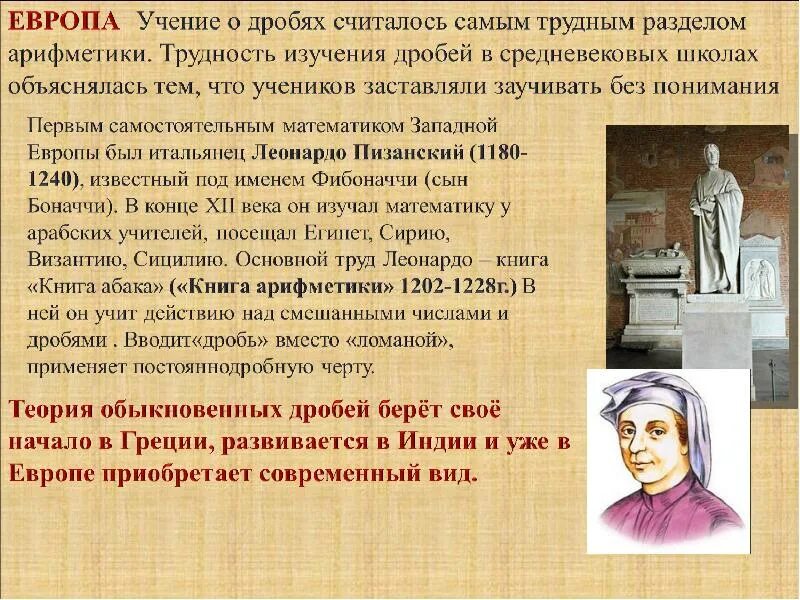 ЕВРОПА Учение о дробях считалось самым трудным разделом арифметики. Трудность изучения дробей в средневековых школах объяснялась тем, что учеников заставляли заучивать без понимания

Первым самостоятельным математиком Западной Европы был итальянец Леонардо Пизанский (1180-1240), известный под именем Фибоначчи (сын Боначчи). В конце XII века он изучал математику у арабских учителей, посещал Египет, Сирию, Византию, Сицилию. Основной труд Леонардо – книга «Книга абака» («Книга арифметики» 1202-1228г.) В ней он учит действию над смешанными числами и дробями . Вводит«дробь» вместо «ломаной», применяет постояннодробную черту.

Теория обыкновенных дробей берёт своё начало в Греции, развивается в Индии и уже в Европе приобретает современный вид.